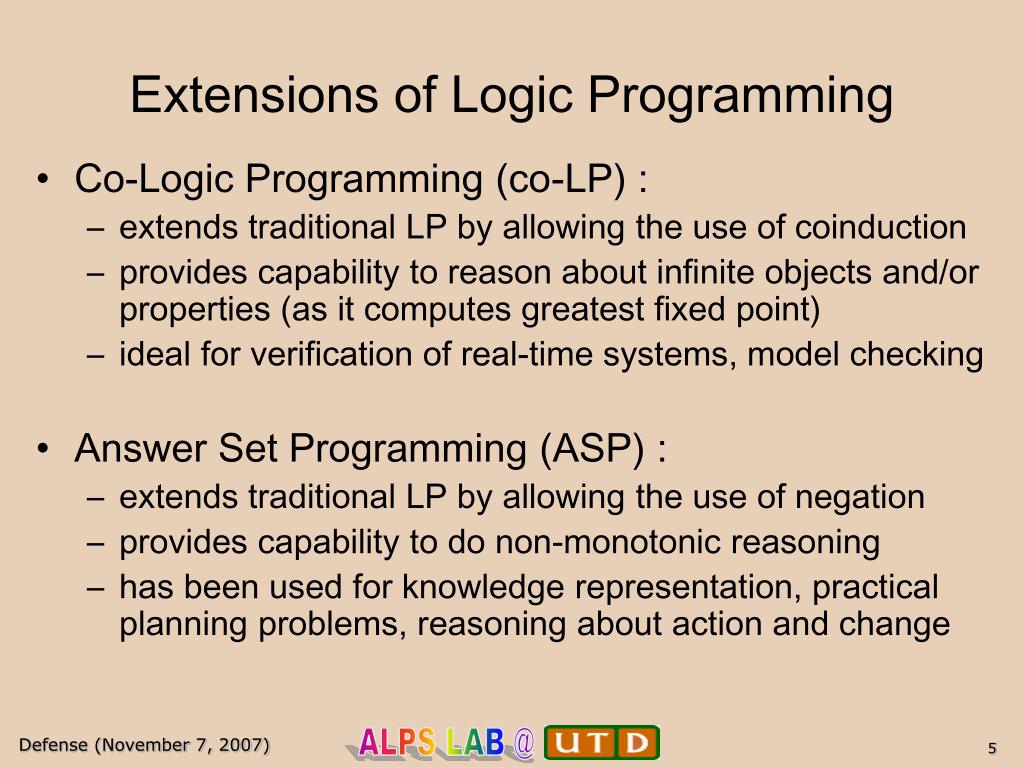 Extensions of Logic Programming

• Co-Logic Programming (co-LP) :
  – extends traditional LP by allowing the use of coinduction
  – provides capability to reason about infinite objects and/or properties (as it computes greatest fixed point)
  – ideal for verification of real-time systems, model checking

• Answer Set Programming (ASP) :
  – extends traditional LP by allowing the use of negation
  – provides capability to do non-monotonic reasoning
  – has been used for knowledge representation, practical planning problems, reasoning about action and change

Defense (November 7, 2007)

ALPS LAB @ UTD

5